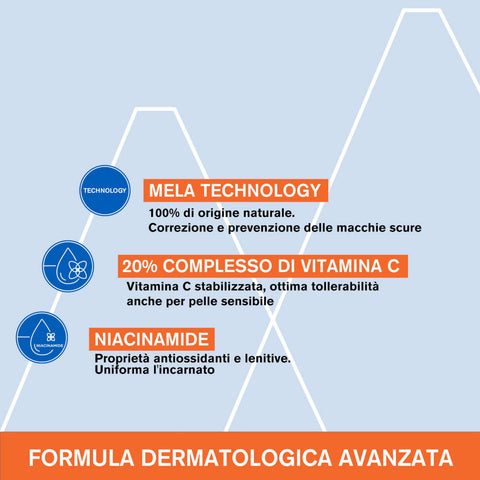 TECHNOLOGY

MELA TECHNOLOGY
100% di origine naturale.
Correzione e prevenzione delle macchie scure

20% COMPLESSO DI VITAMINA C
Vitamina C stabilizzata, ottima tollerabilità anche per pelle sensibile

NIACINAMIDE

NIACINAMIDE
Proprietà antiossidanti e lenitive.
Uniforma l'incarnato

FORMULA DERMATOLOGICA AVANZATA